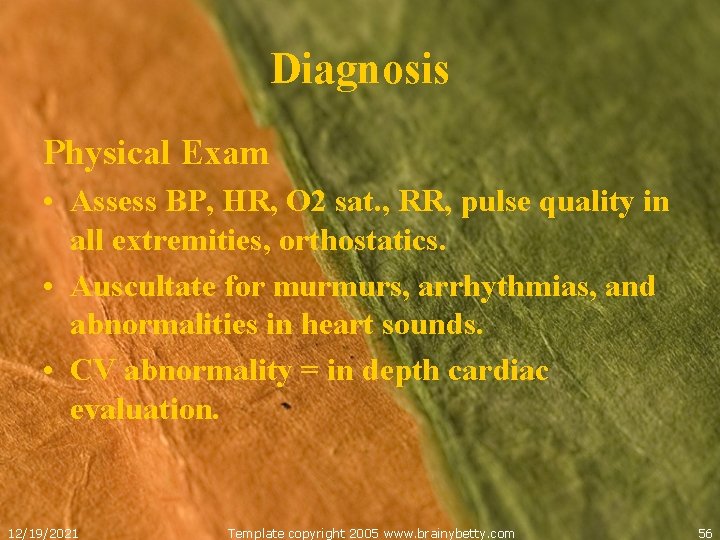 Diagnosis

Physical Exam

• Assess BP, HR, O2 sat., RR, pulse quality in all extremities, orthostatics.

• Auscultate for murmurs, arrhythmias, and abnormalities in heart sounds.

• CV abnormality = in depth cardiac evaluation.

12/19/2021 Template copyright 2005 www.brainybetty.com 56